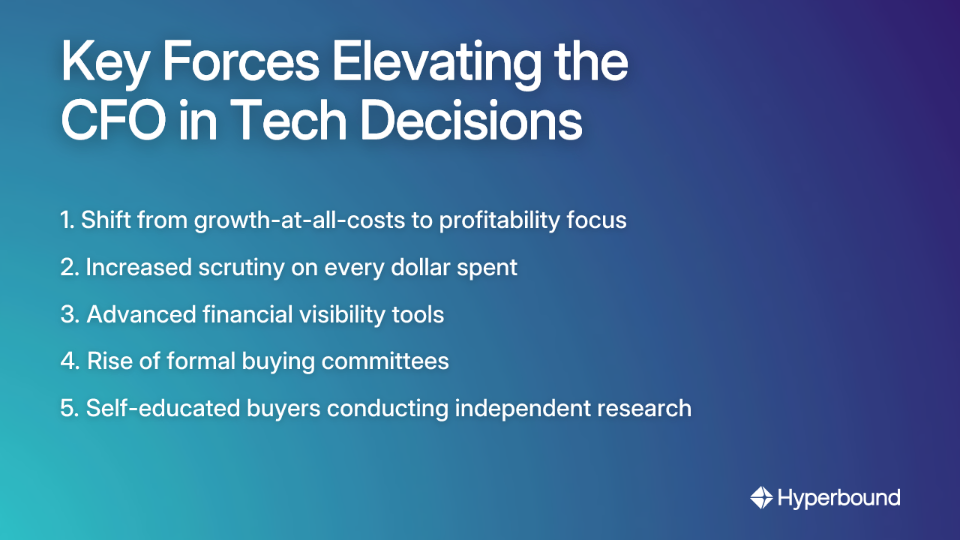 Key Forces Elevating the CFO in Tech Decisions

1. Shift from growth-at-all-costs to profitability focus
2. Increased scrutiny on every dollar spent
3. Advanced financial visibility tools
4. Rise of formal buying committees
5. Self-educated buyers conducting independent research

Hyperbound